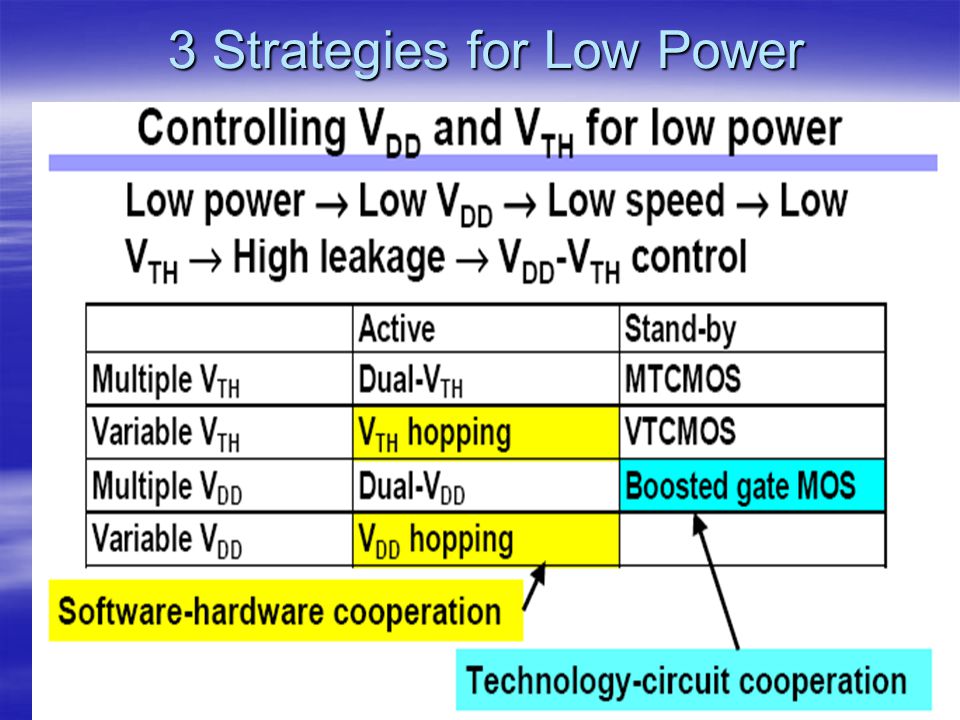 3 Strategies for Low Power

Controlling $V_{DD}$ and $V_{TH}$ for low power

Low power → Low $V_{DD}$ → Low speed → Low $V_{TH}$ → High leakage → $V_{DD}$-$V_{TH}$ control

| | Active | Stand-by |
|---|---|---|
| Multiple $V_{TH}$ | Dual-$V_{TH}$ | MTCMOS |
| Variable $V_{TH}$ | $V_{TH}$ hopping | VTCMOS |
| Multiple $V_{DD}$ | Dual-$V_{DD}$ | Boosted gate MOS |
| Variable $V_{DD}$ | $V_{DD}$ hopping | |

Software-hardware cooperation

Technology-circuit cooperation